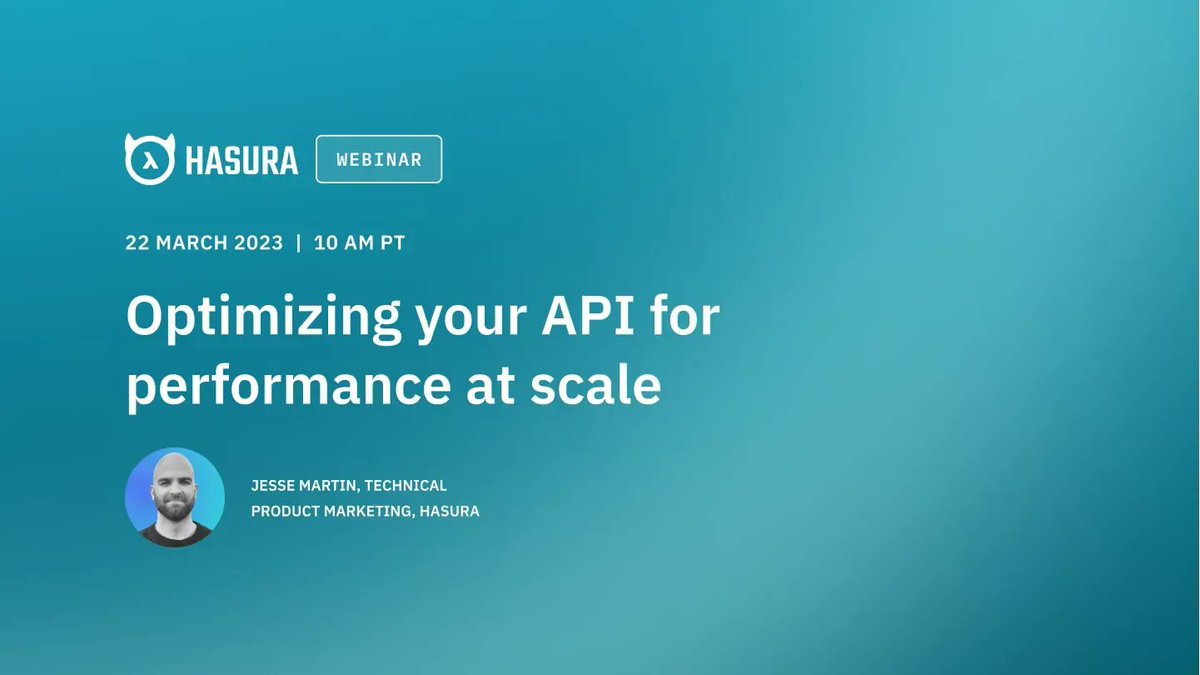 HASURA WEBINAR

22 MARCH 2023 | 10 AM PT

Optimizing your API for performance at scale

JESSE MARTIN, TECHNICAL PRODUCT MARKETING, HASURA